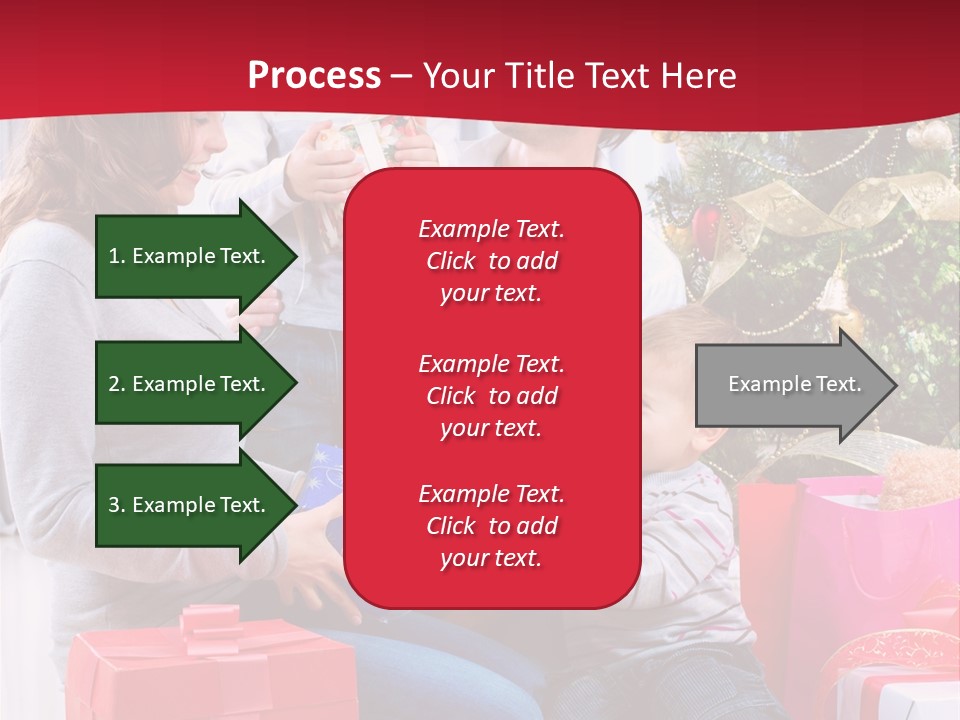 Process – Your Title Text Here

1. Example Text.

2. Example Text.

3. Example Text.

Example Text. Click to add your text.

Example Text. Click to add your text.

Example Text. Click to add your text.

Example Text.